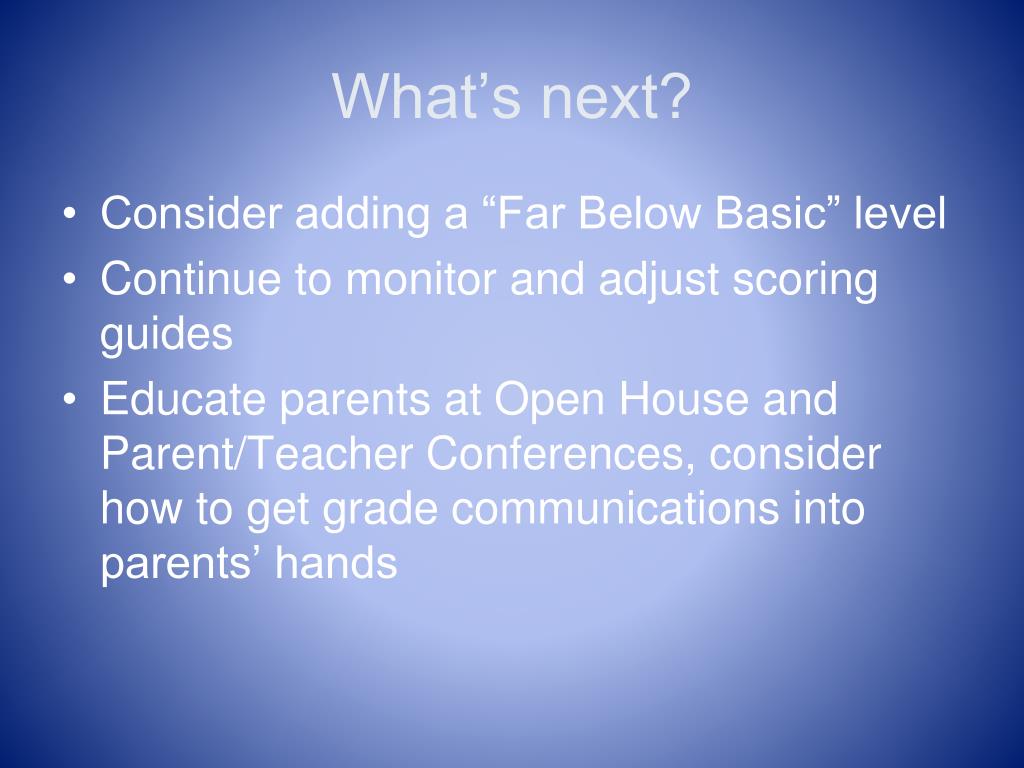 What’s next?

• Consider adding a “Far Below Basic” level
• Continue to monitor and adjust scoring guides
• Educate parents at Open House and Parent/Teacher Conferences, consider how to get grade communications into parents’ hands